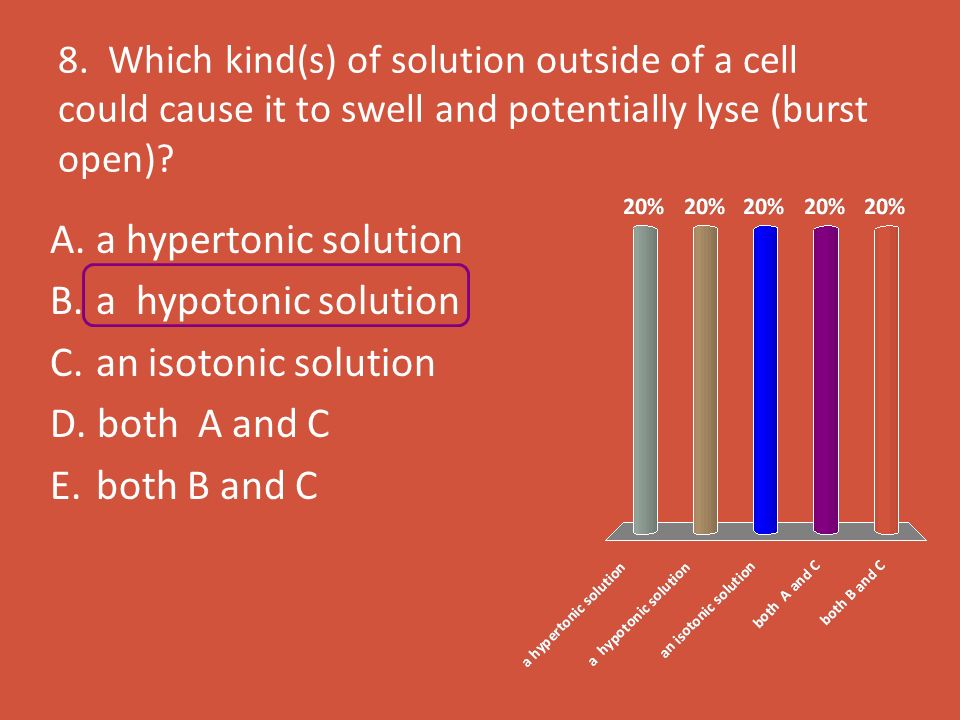 8. Which kind(s) of solution outside of a cell could cause it to swell and potentially lyse (burst open)?

A. a hypertonic solution
B. a hypotonic solution
C. an isotonic solution
D. both A and C
E. both B and C

20% 20% 20% 20% 20%

a hypertonic solution
a hypotonic solution
an isotonic solution
both A and C
both B and C